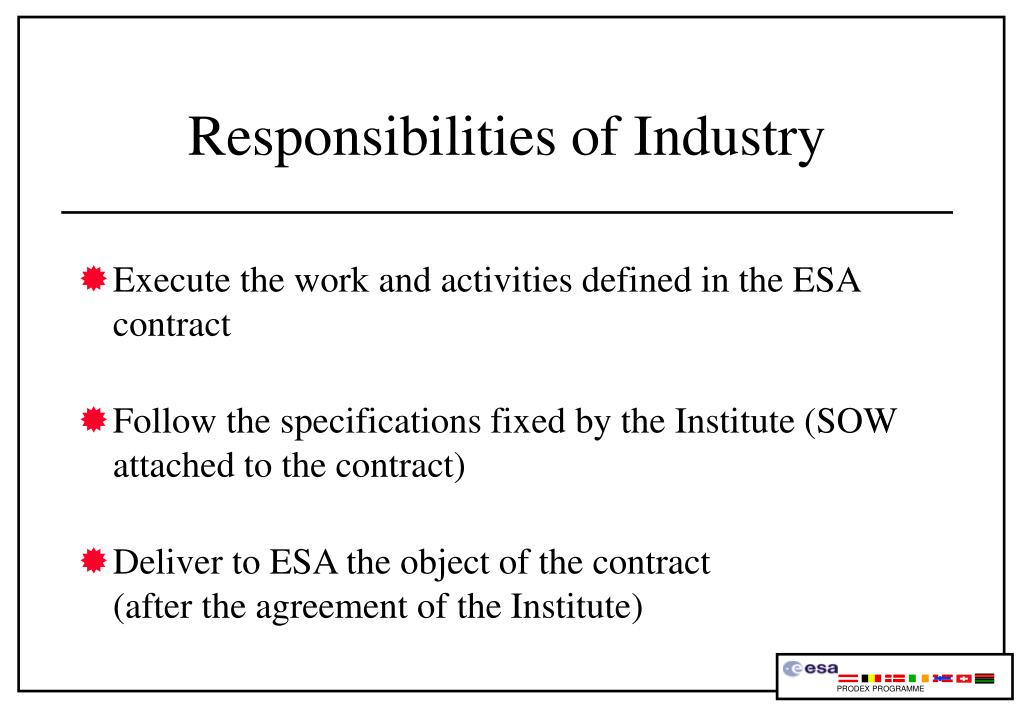 Responsibilities of Industry

Execute the work and activities defined in the ESA contract

Follow the specifications fixed by the Institute (SOW attached to the contract)

Deliver to ESA the object of the contract (after the agreement of the Institute)

esa
PRODEX PROGRAMME